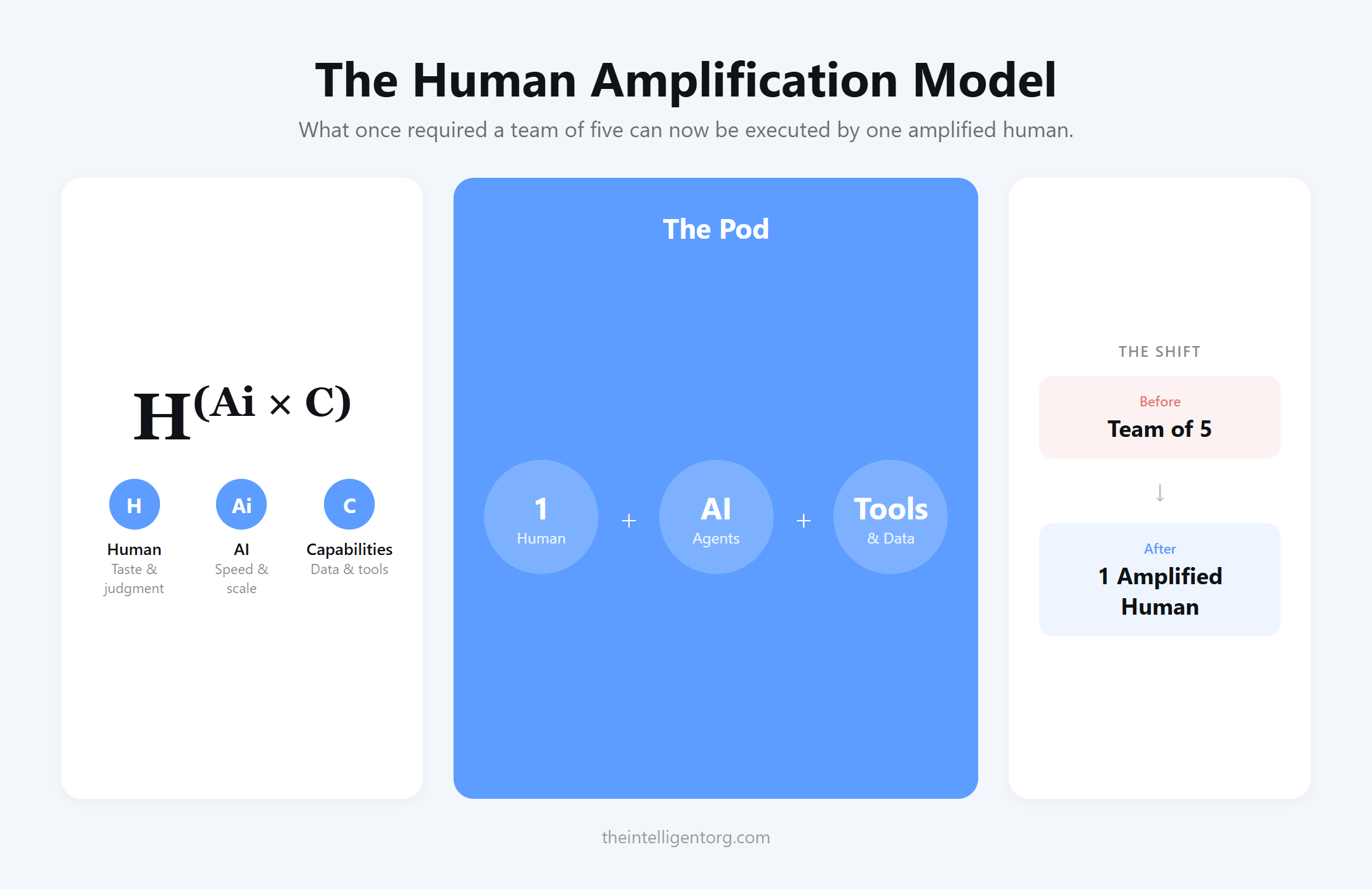 The Human Amplification Model

What once required a team of five can now be executed by one amplified human.

$H^{(Ai \times C)}$

H
Human
Taste & judgment

Ai
AI
Speed & scale

C
Capabilities
Data & tools

The Pod

1
Human
+
AI
Agents
+
Tools
& Data

THE SHIFT

Before
Team of 5

↓

After
1 Amplified Human

theintelligentorg.com